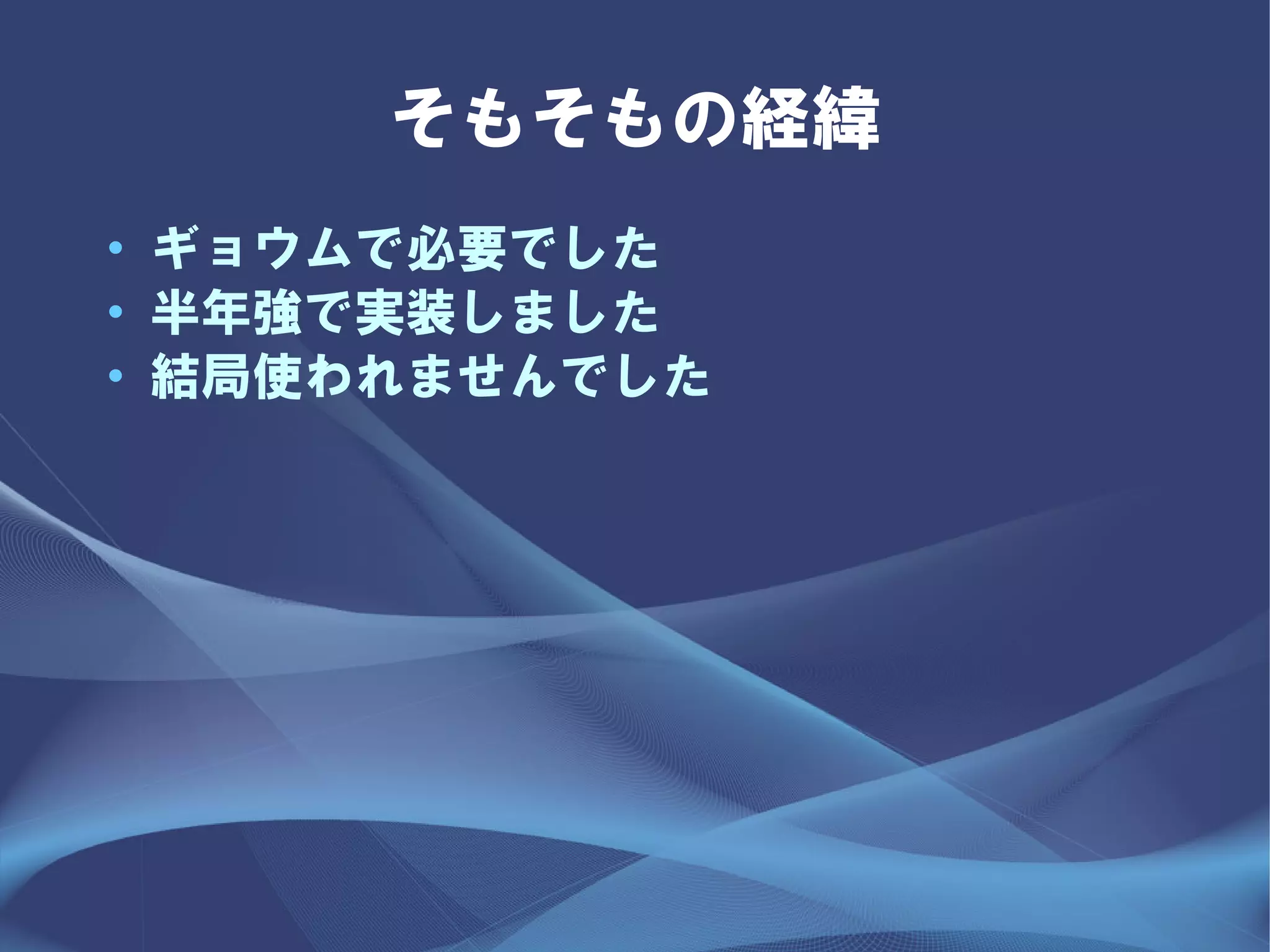 そもそもの経緯

• ギョウムで必要でした
• 半年強で実装しました
• 結局使われませんでした